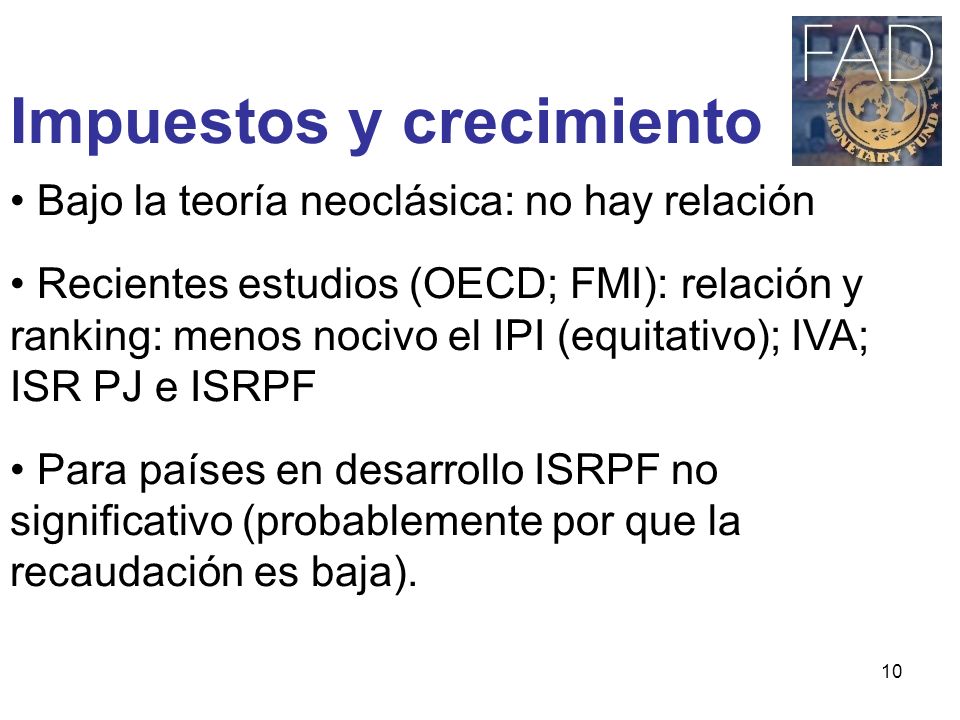 FAD

MONETARY FUND

Impuestos y crecimiento

• Bajo la teoría neoclásica: no hay relación

• Recientes estudios (OECD; FMI): relación y ranking: menos nocivo el IPI (equitativo); IVA; ISR PJ e ISRPF

• Para países en desarrollo ISRPF no significativo (probablemente por que la recaudación es baja).

10